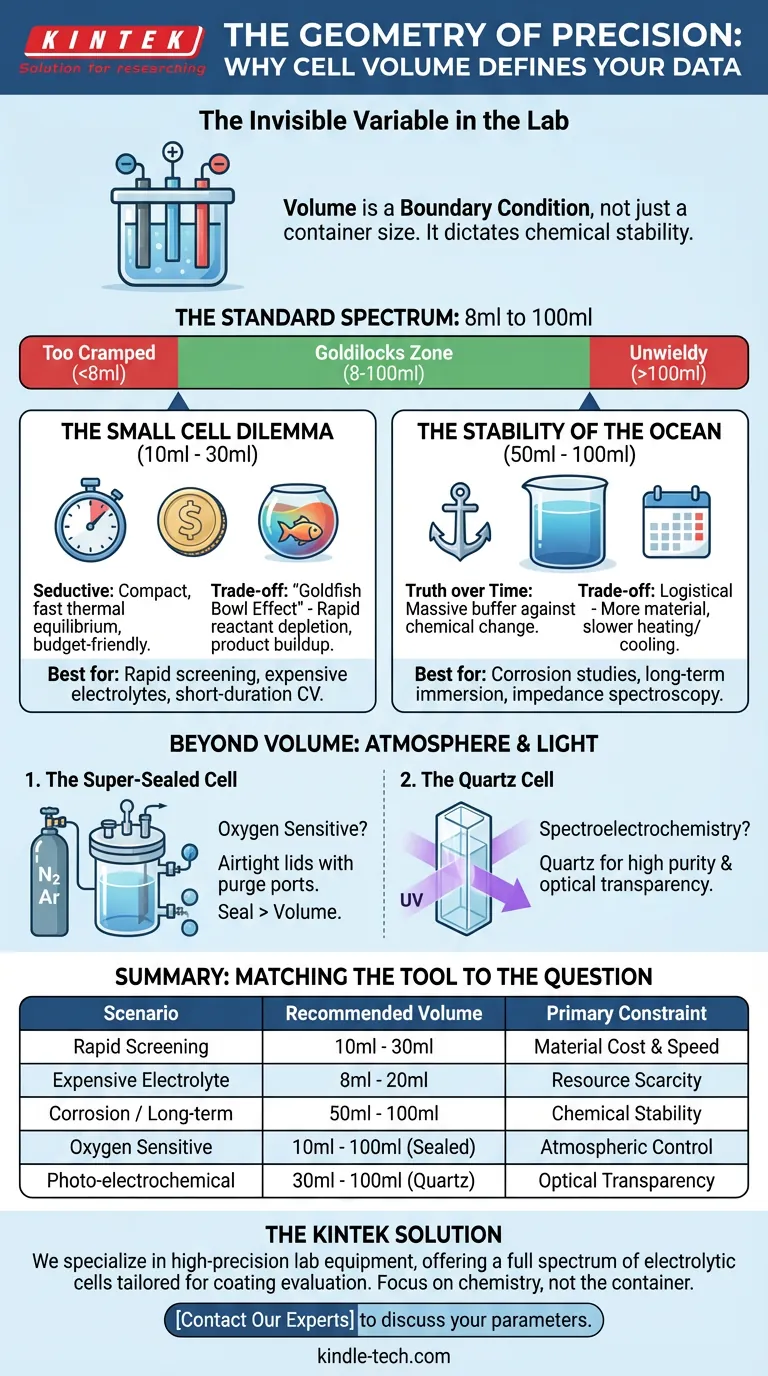 KINTEK
Solution for researching

THE GEOMETRY OF PRECISION: WHY CELL VOLUME DEFINES YOUR DATA

The Invisible Variable in the Lab

Volume is a Boundary Condition, not just a container size. It dictates chemical stability.

THE STANDARD SPECTRUM: 8ml to 100ml

Too Cramped (<8ml)
Goldilocks Zone (8-100ml)
Unwieldy (>100ml)

THE SMALL CELL DILEMMA (10ml - 30ml)

Seductive: Compact, fast thermal equilibrium, budget-friendly.

Trade-off: "Goldfish Bowl Effect" - Rapid reactant depletion, product buildup.

Best for: Rapid screening, expensive electrolytes, short-duration CV.

THE STABILITY OF THE OCEAN (50ml - 100ml)

Truth over Time: Massive buffer against chemical change.

Trade-off: Logistical - More material, slower heating/ cooling.

Best for: Corrosion studies, long-term immersion, impedance spectroscopy.

BEYOND VOLUME: ATMOSPHERE & LIGHT

1. The Super-Sealed Cell

$N_2$
Ar

Oxygen Sensitive?
Airtight lids with purge ports.
Seal > Volume.

2. The Quartz Cell

UV

Spectroelectrochemistry?
Quartz for high purity & optical transparency.

SUMMARY: MATCHING THE TOOL TO THE QUESTION

| Scenario | Recommended Volume | Primary Constraint |
|---|---|---|
| Rapid Screening | 10ml - 30ml | Material Cost & Speed |
| Expensive Electrolyte | 8ml - 20ml | Resource Scarcity |
| Corrosion / Long-term | 50ml - 100ml | Chemical Stability |
| Oxygen Sensitive | 10ml - 100ml (Sealed) | Atmospheric Control |
| Photo-electrochemical | 30ml - 100ml (Quartz) | Optical Transparency |

THE KINTEK SOLUTION

We specialize in high-precision lab equipment, offering a full spectrum of electrolytic cells tailored for coating evaluation. Focus on chemistry, not the container.

[Contact Our Experts] to discuss your parameters.

kindle-tech.com